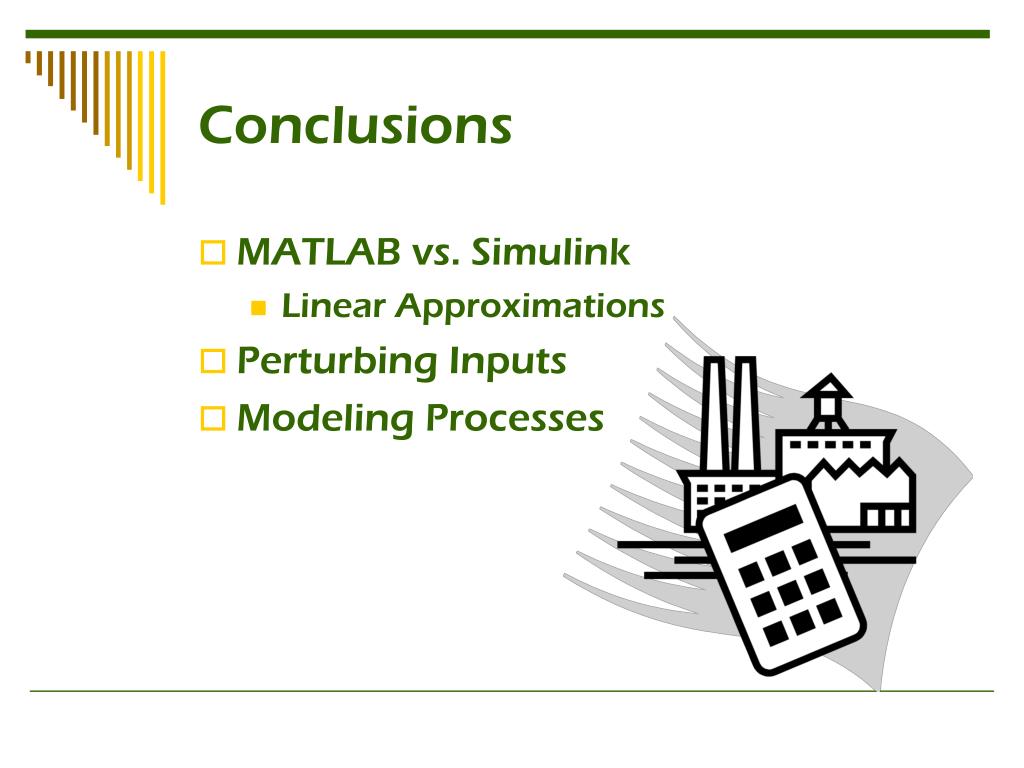 Conclusions

MATLAB vs. Simulink

Linear Approximations

Perturbing Inputs

Modeling Processes